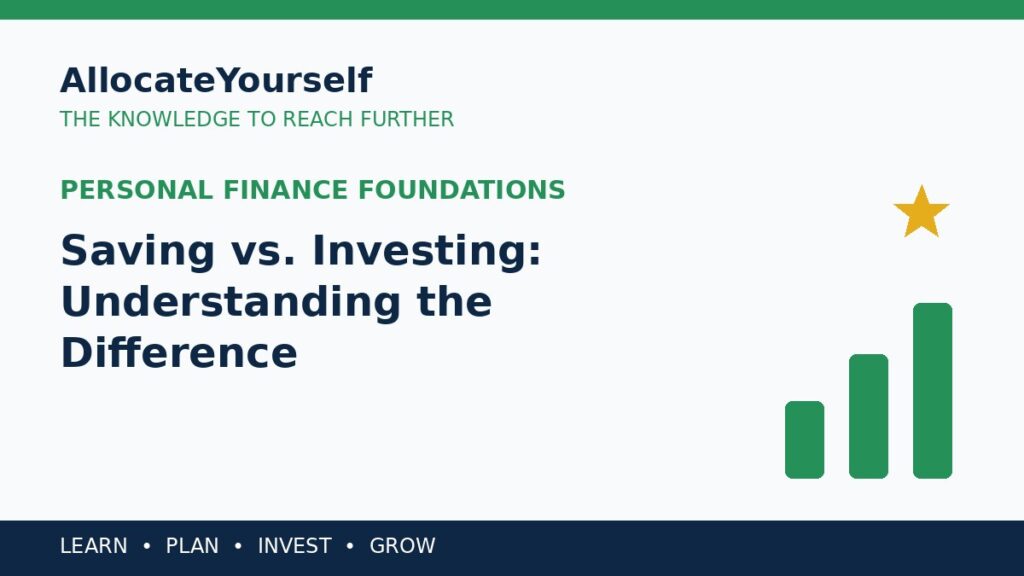 AllocateYourself
THE KNOWLEDGE TO REACH FURTHER

PERSONAL FINANCE FOUNDATIONS

Saving vs. Investing: Understanding the Difference

LEARN • PLAN • INVEST • GROW